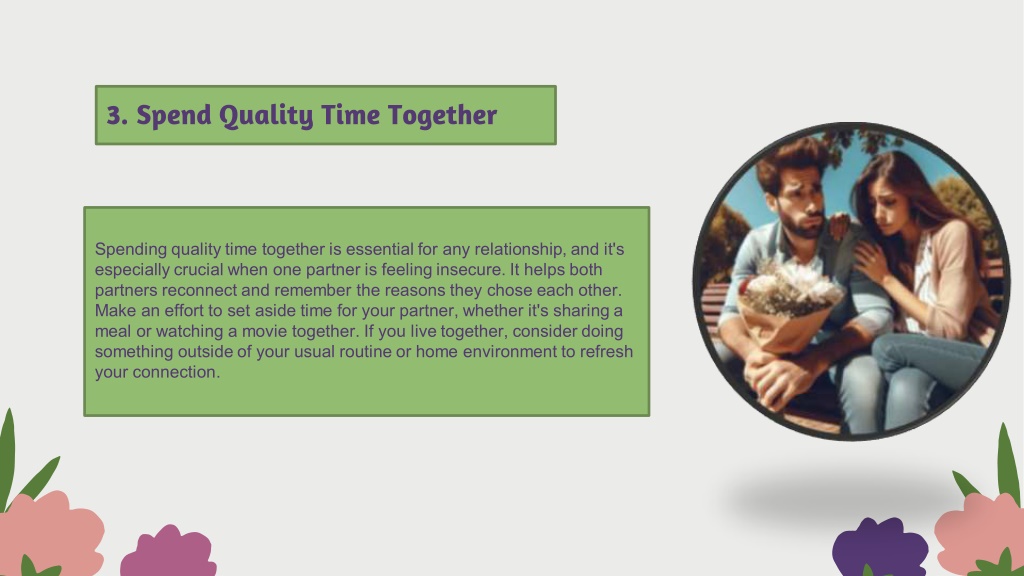 3. Spend Quality Time Together

Spending quality time together is essential for any relationship, and it's especially crucial when one partner is feeling insecure. It helps both partners reconnect and remember the reasons they chose each other. Make an effort to set aside time for your partner, whether it's sharing a meal or watching a movie together. If you live together, consider doing something outside of your usual routine or home environment to refresh your connection.